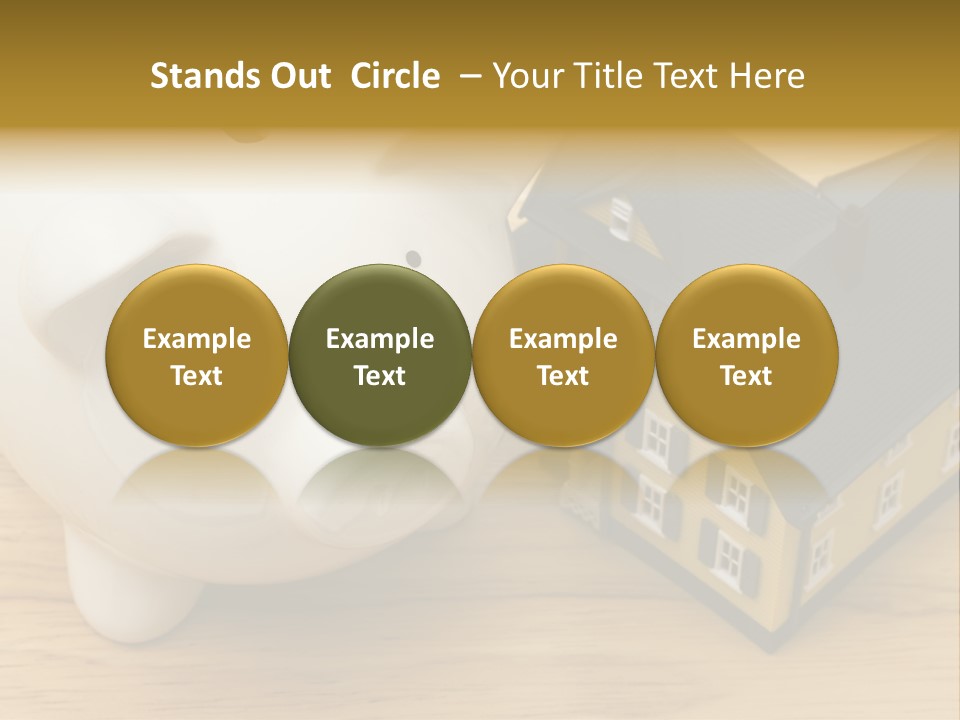 Stands Out Circle – Your Title Text Here

Example Text

Example Text

Example Text

Example Text